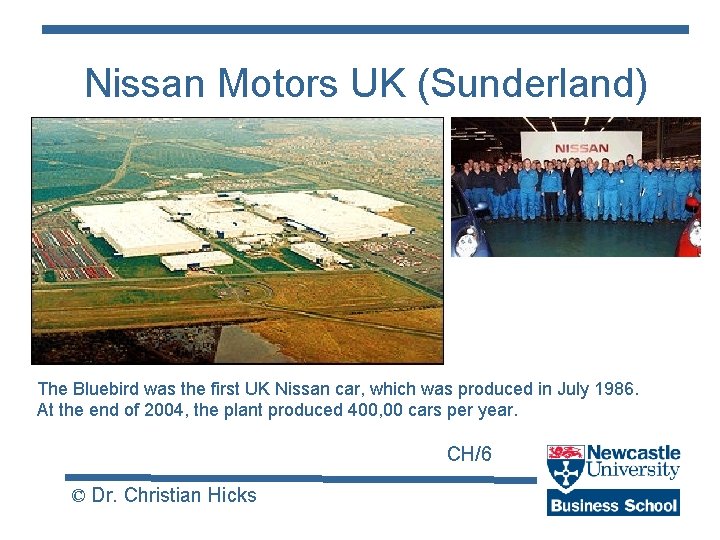 Nissan Motors UK (Sunderland)

NISSAN

The Bluebird was the first UK Nissan car, which was produced in July 1986. At the end of 2004, the plant produced 400,00 cars per year.

CH/6

© Dr. Christian Hicks

Newcastle University

Business School